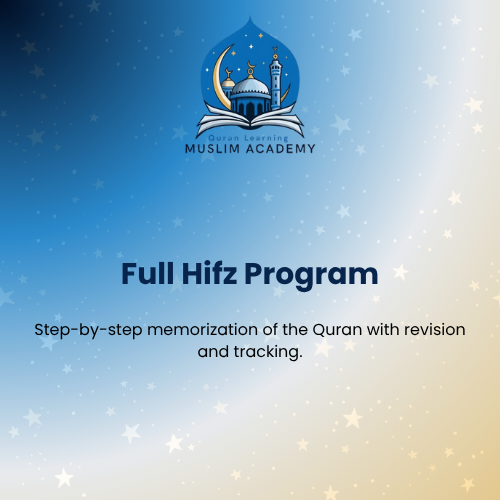 Quran Learning
MUSLIM ACADEMY

Full Hifz Program

Step-by-step memorization of the Quran with revision and tracking.